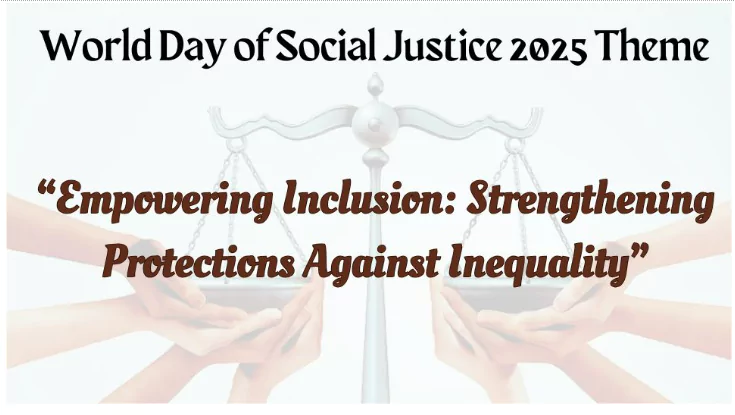 World Day of Social Justice 2025 Theme

“Empowering Inclusion: Strengthening Protections Against Inequality”